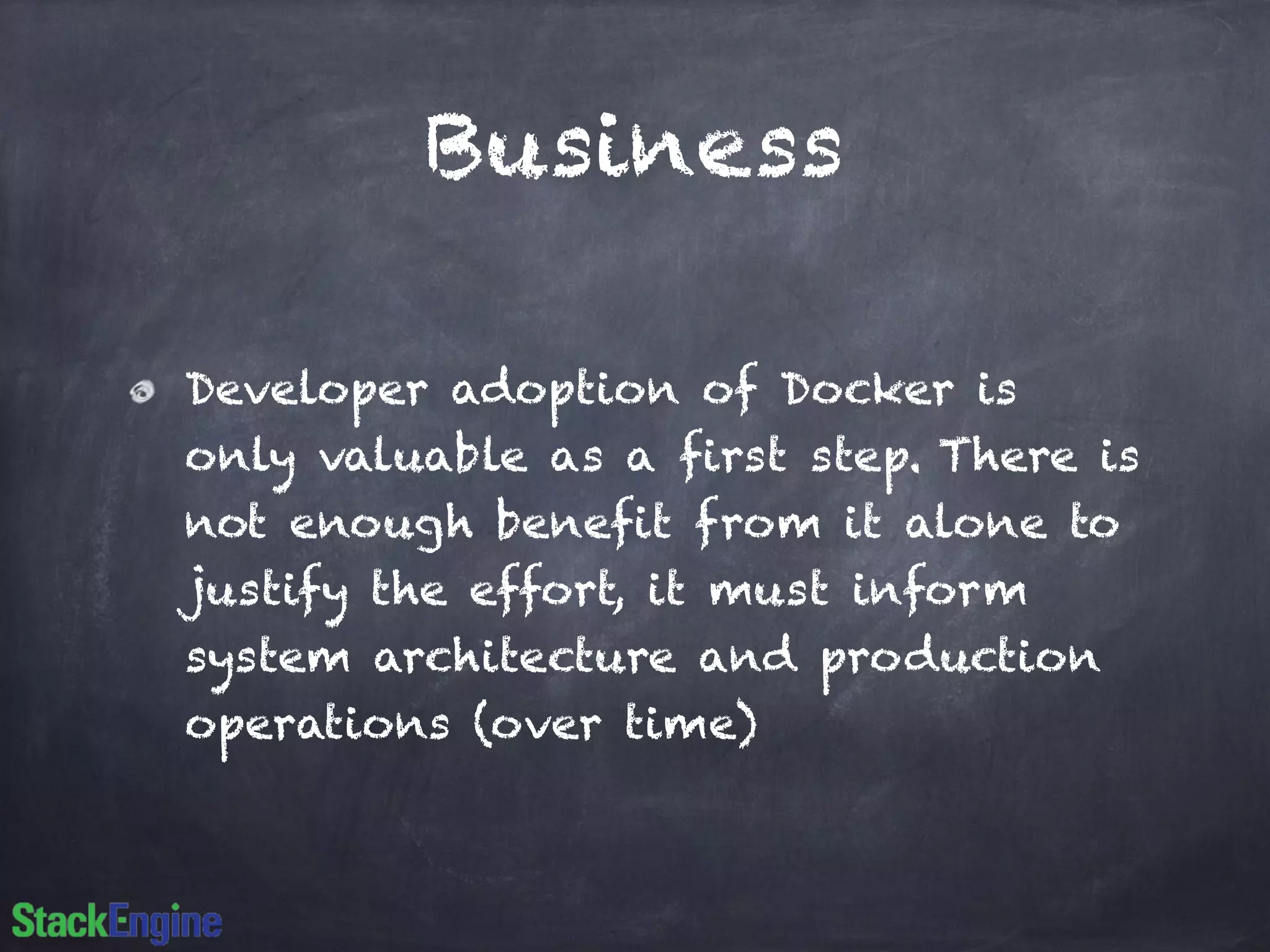 Business

Developer adoption of Docker is only valuable as a first step. There is not enough benefit from it alone to justify the effort, it must inform system architecture and production operations (over time)

StackEngine